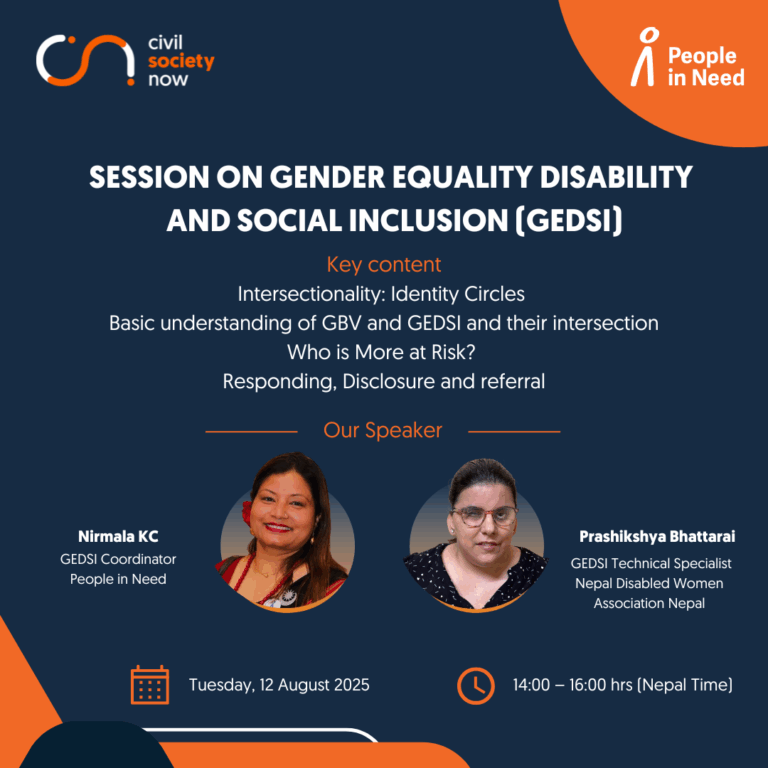 civil society now

People in Need

SESSION ON GENDER EQUALITY DISABILITY AND SOCIAL INCLUSION (GEDSI)

Key content

Intersectionality: Identity Circles

Basic understanding of GBV and GEDSI and their intersection

Who is More at Risk?

Responding, Disclosure and referral

Our Speaker

Nirmala KC
GEDSI Coordinator
People in Need

Prashikshya Bhattarai
GEDSI Technical Specialist
Nepal Disabled Women Association Nepal

Tuesday, 12 August 2025

14:00 – 16:00 hrs (Nepal Time)